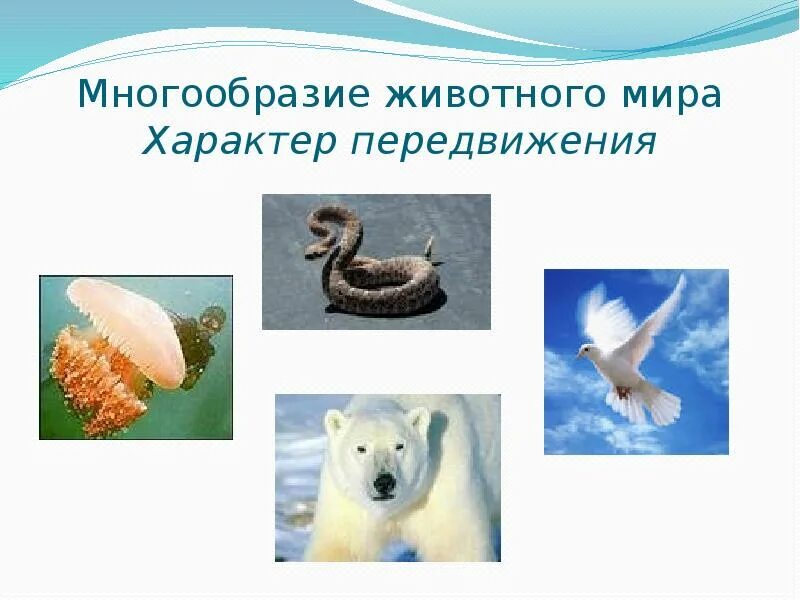 Многообразие животного мира
Характер передвижения